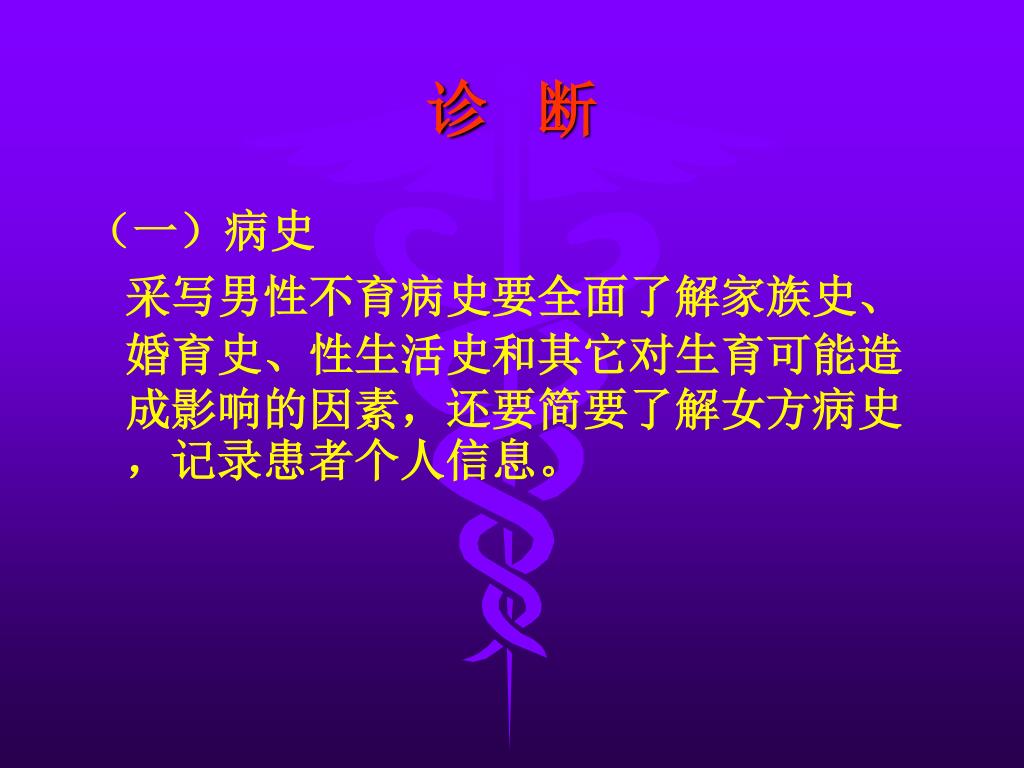 诊 断

（一）病史

采写男性不育病史要全面了解家族史、婚育史、性生活史和其它对生育可能造成影响的因素，还要简要了解女方病史，记录患者个人信息。